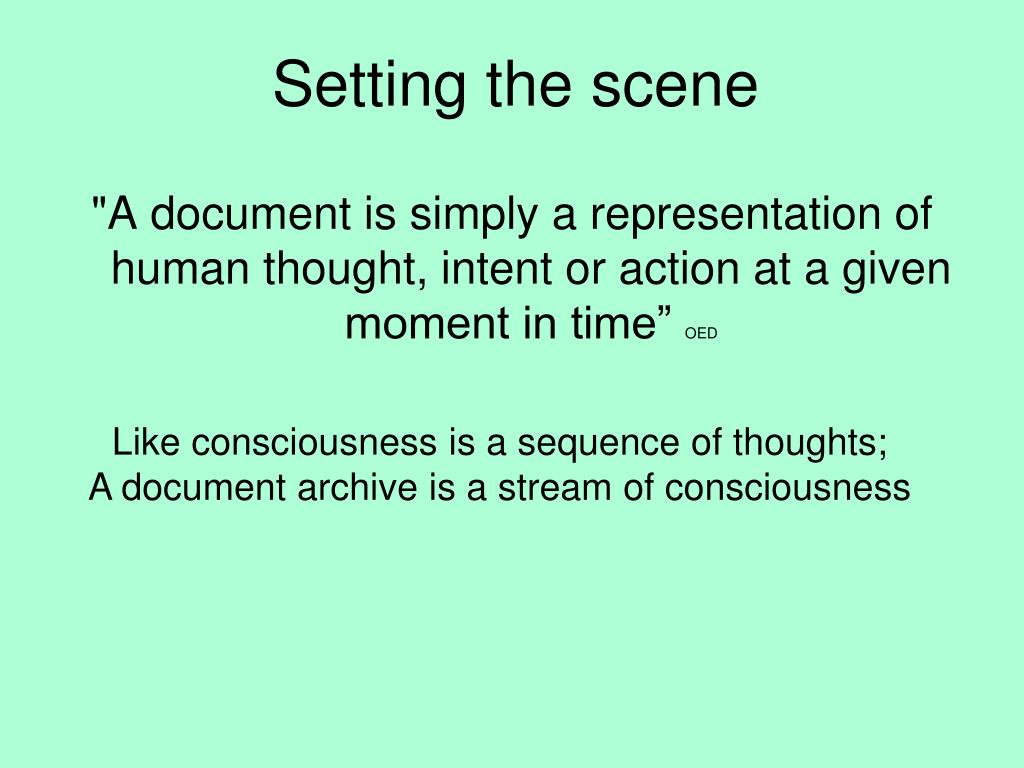 Setting the scene

"A document is simply a representation of human thought, intent or action at a given moment in time” OED

Like consciousness is a sequence of thoughts;
A document archive is a stream of consciousness